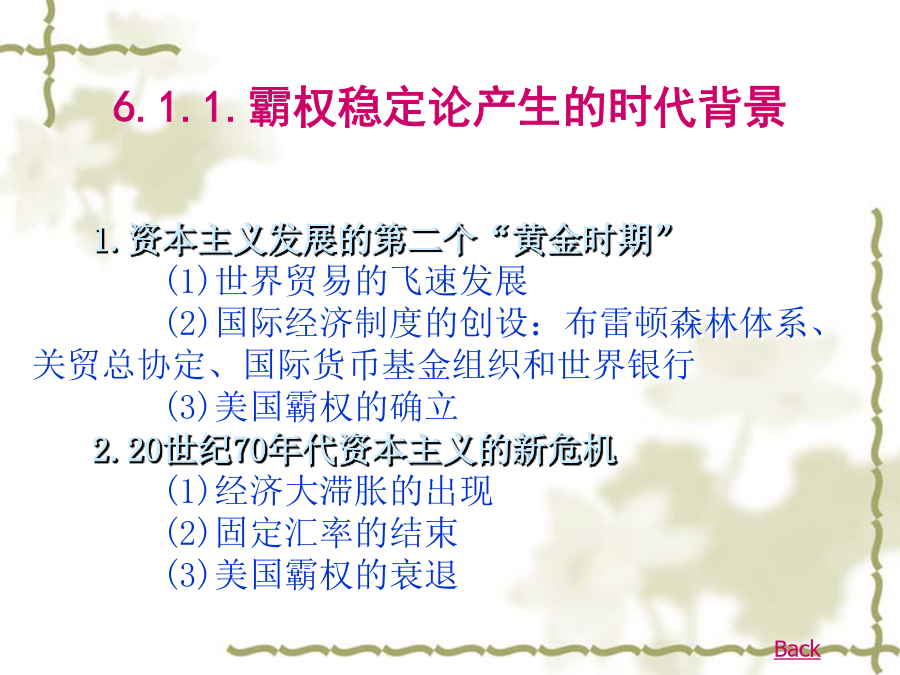 6.1.1.霸权稳定论产生的时代背景

1.资本主义发展的第二个“黄金时期”

(1)世界贸易的飞速发展

(2)国际经济制度的创设：布雷顿森林体系、关贸总协定、国际货币基金组织和世界银行

(3)美国霸权的确立

2.20世纪70年代资本主义的新危机

(1)经济大滞胀的出现

(2)固定汇率的结束

(3)美国霸权的衰退

Back